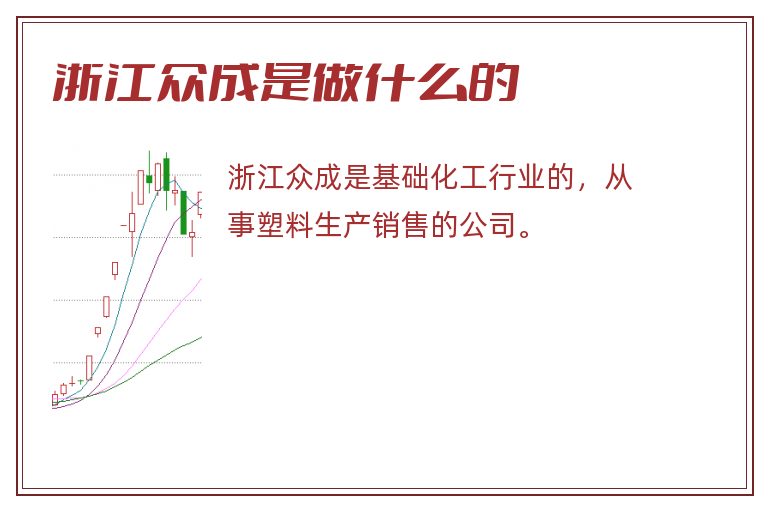 浙江众成是做什么的

浙江众成是基础化工行业的，从事塑料生产销售的公司。